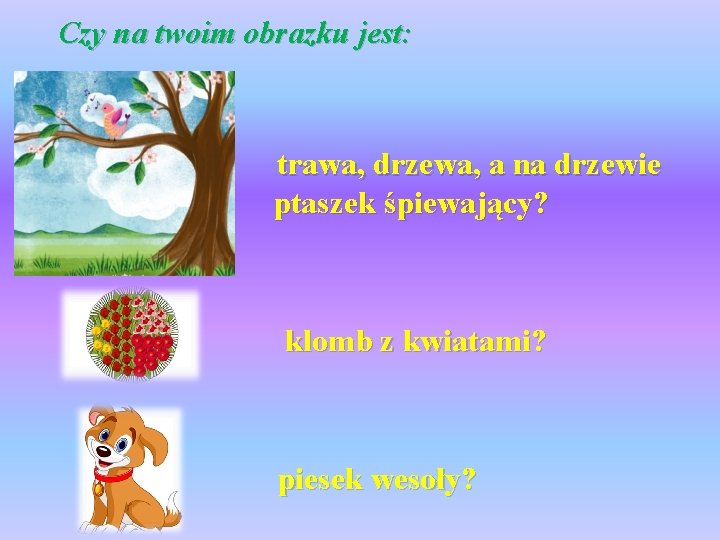 Czy na twoim obrazku jest:

trawa, drzewa, a na drzewie ptaszek śpiewający?

klomb z kwiatami?

piesek wesoły?